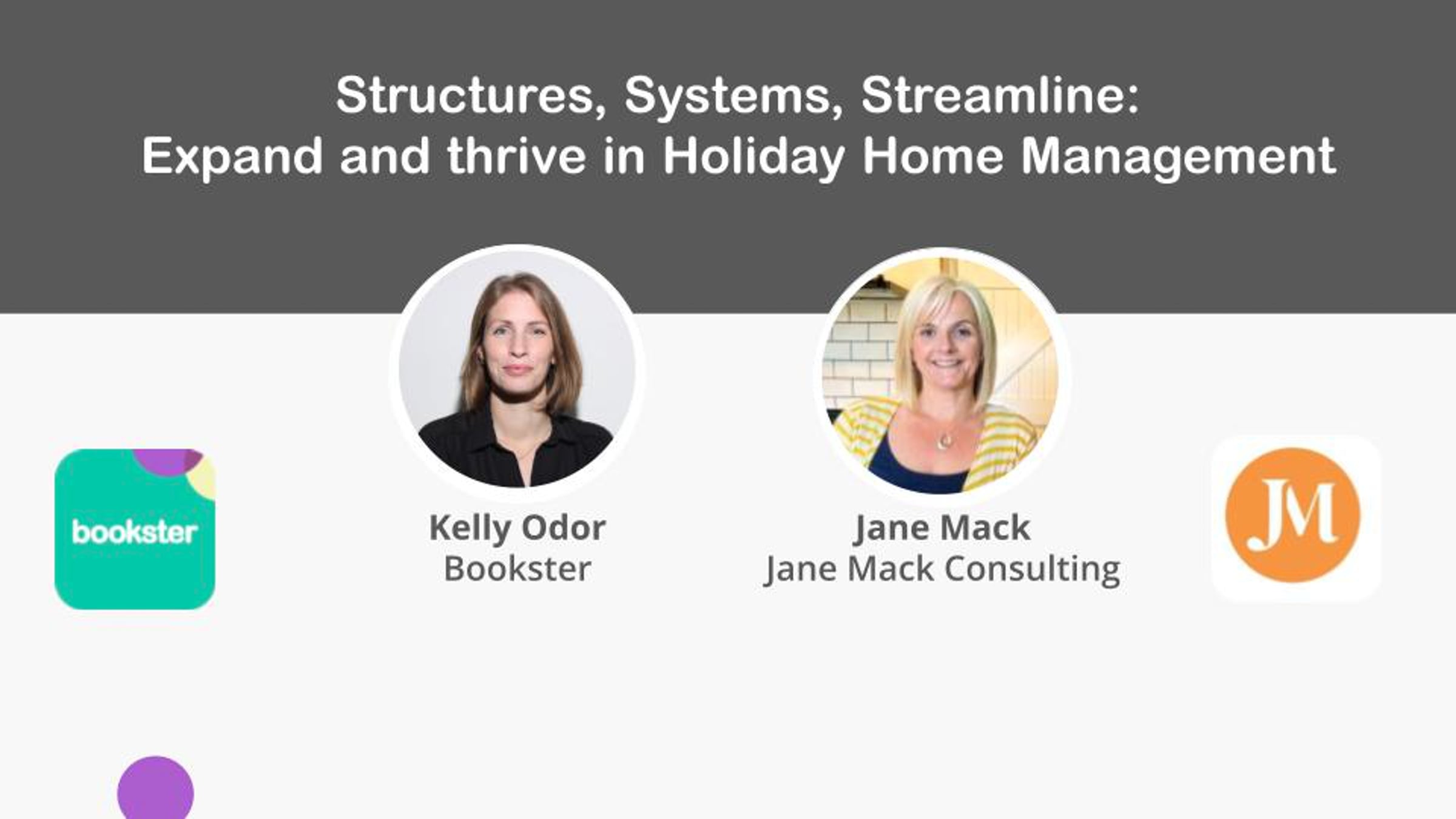 Structures, Systems, Streamline:
Expand and thrive in Holiday Home Management

bookster

Kelly Odor
Bookster

Jane Mack
Jane Mack Consulting

JM